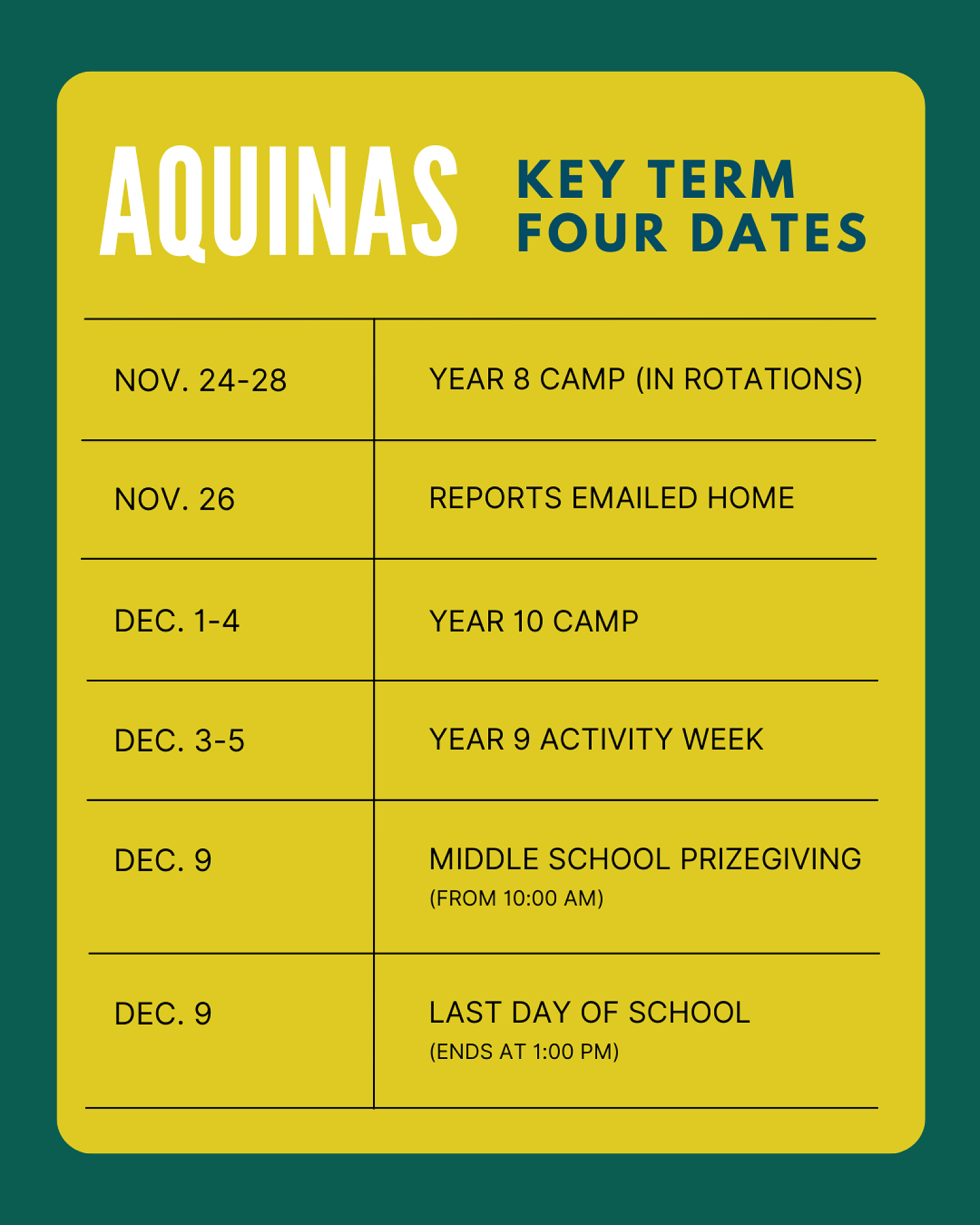 AQUINAS KEY TERM FOUR DATES

| | |
|---|---|
| NOV. 24-28 | YEAR 8 CAMP (IN ROTATIONS) |
| NOV. 26 | REPORTS EMAILED HOME |
| DEC. 1-4 | YEAR 10 CAMP |
| DEC. 3-5 | YEAR 9 ACTIVITY WEEK |
| DEC. 9 | MIDDLE SCHOOL PRIZEGIVING (FROM 10:00 AM) |
| DEC. 9 | LAST DAY OF SCHOOL (ENDS AT 1:00 PM) |